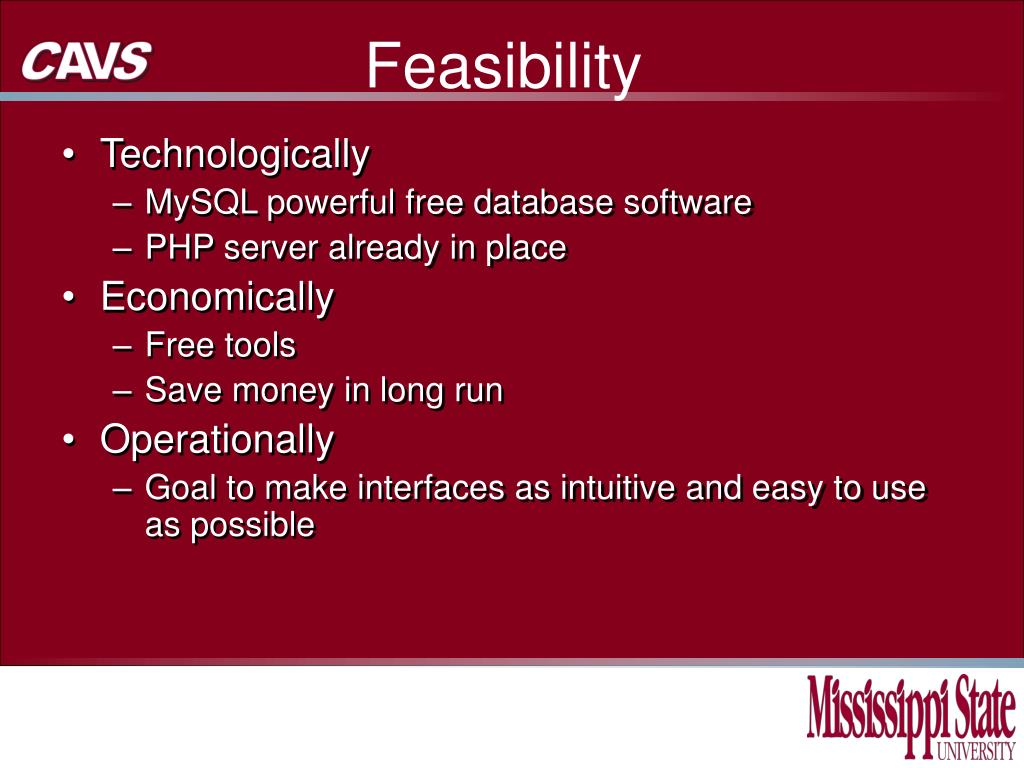 CAVS

Feasibility

• Technologically
– MySQL powerful free database software
– PHP server already in place
• Economically
– Free tools
– Save money in long run
• Operationally
– Goal to make interfaces as intuitive and easy to use as possible

Mississippi State UNIVERSITY